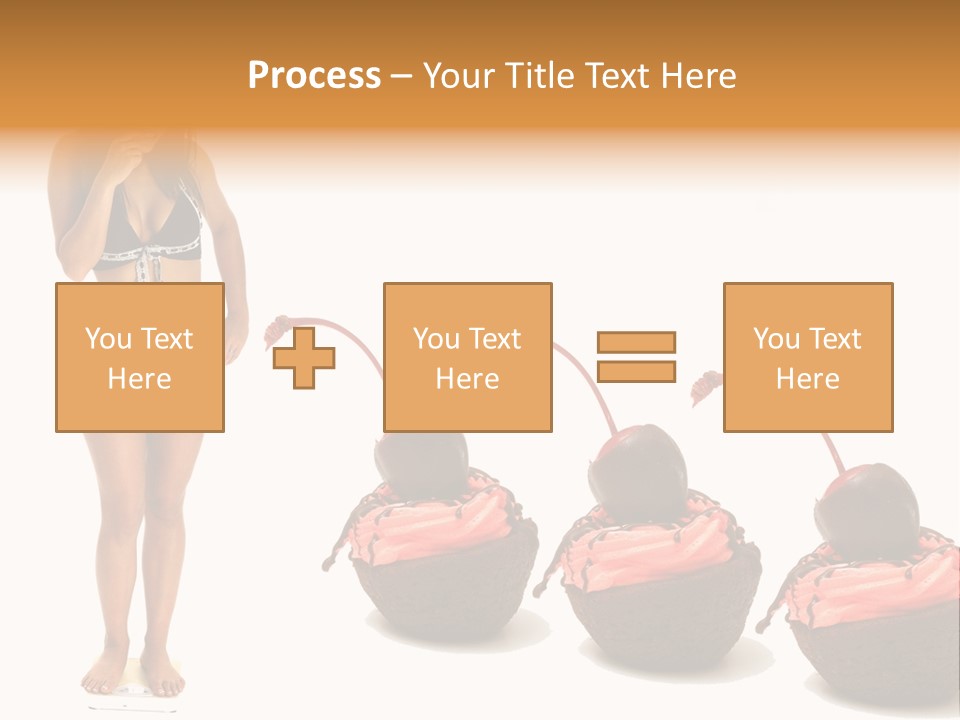 Process – Your Title Text Here

You Text Here

You Text Here

You Text Here